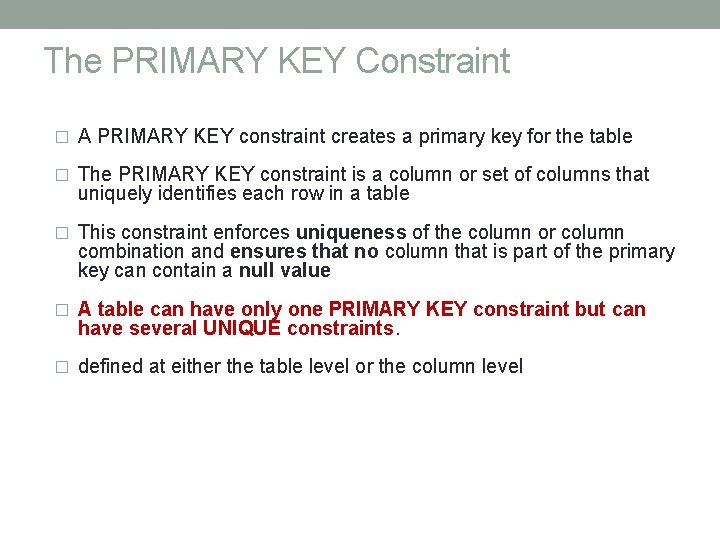 The PRIMARY KEY Constraint

□ A PRIMARY KEY constraint creates a primary key for the table

□ The PRIMARY KEY constraint is a column or set of columns that uniquely identifies each row in a table

□ This constraint enforces uniqueness of the column or column combination and ensures that no column that is part of the primary key can contain a null value

□ A table can have only one PRIMARY KEY constraint but can have several UNIQUE constraints.

□ defined at either the table level or the column level